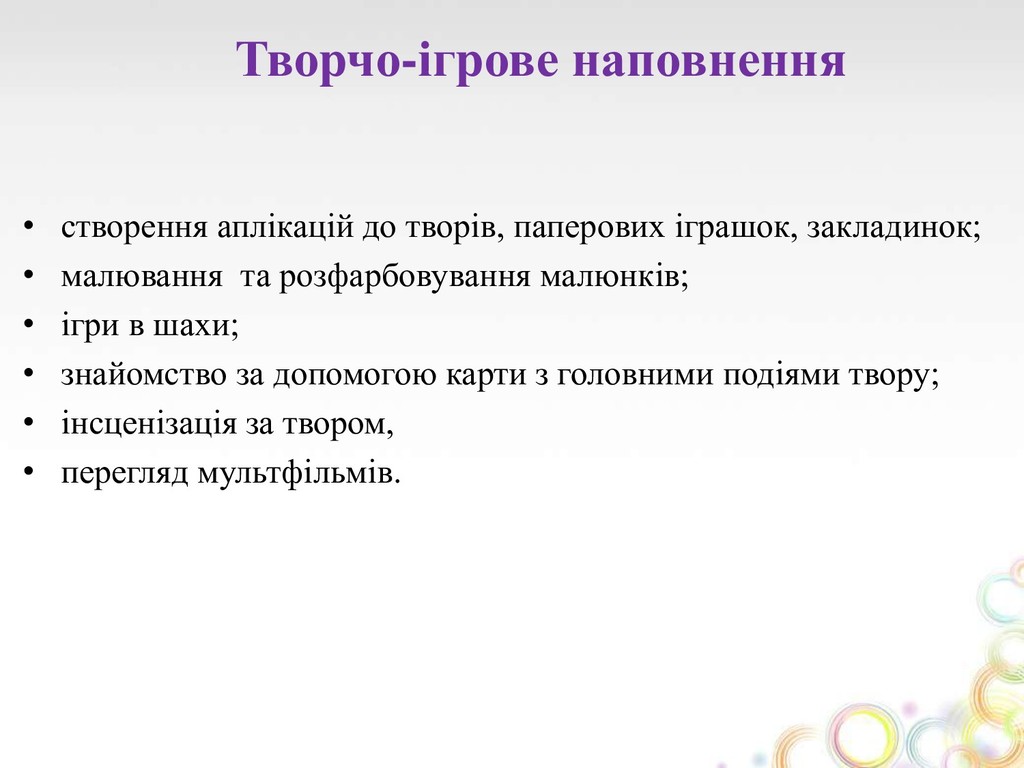 Творчо-ігрове наповнення

• створення аплікацій до творів, паперових іграшок, закладинок;
• малювання та розфарбовування малюнків;
• ігри в шахи;
• знайомство за допомогою карти з головними подіями твору;
• інсценізація за твором,
• перегляд мультфільмів.